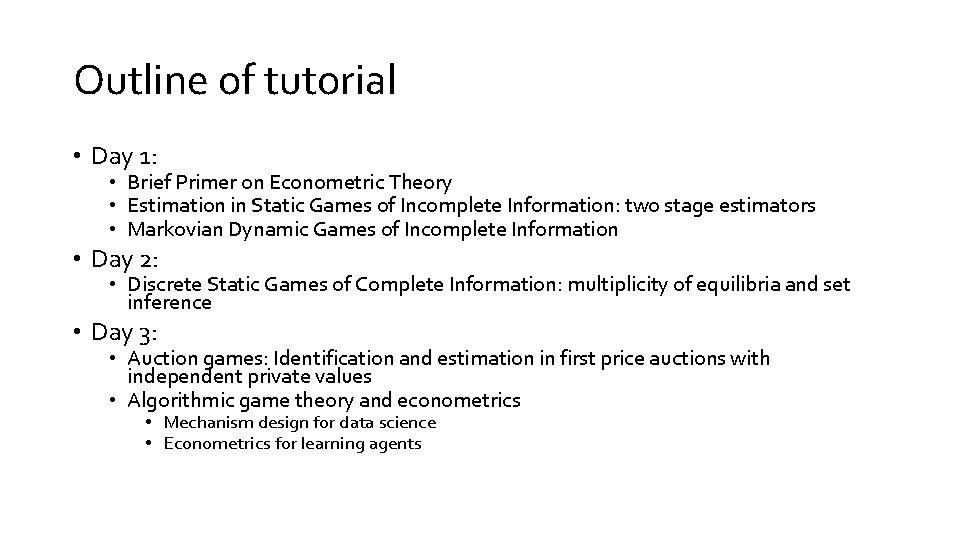 Outline of tutorial

• Day 1:
  • Brief Primer on Econometric Theory
  • Estimation in Static Games of Incomplete Information: two stage estimators
  • Markovian Dynamic Games of Incomplete Information
• Day 2:
  • Discrete Static Games of Complete Information: multiplicity of equilibria and set inference
• Day 3:
  • Auction games: Identification and estimation in first price auctions with independent private values
  • Algorithmic game theory and econometrics
    • Mechanism design for data science
    • Econometrics for learning agents